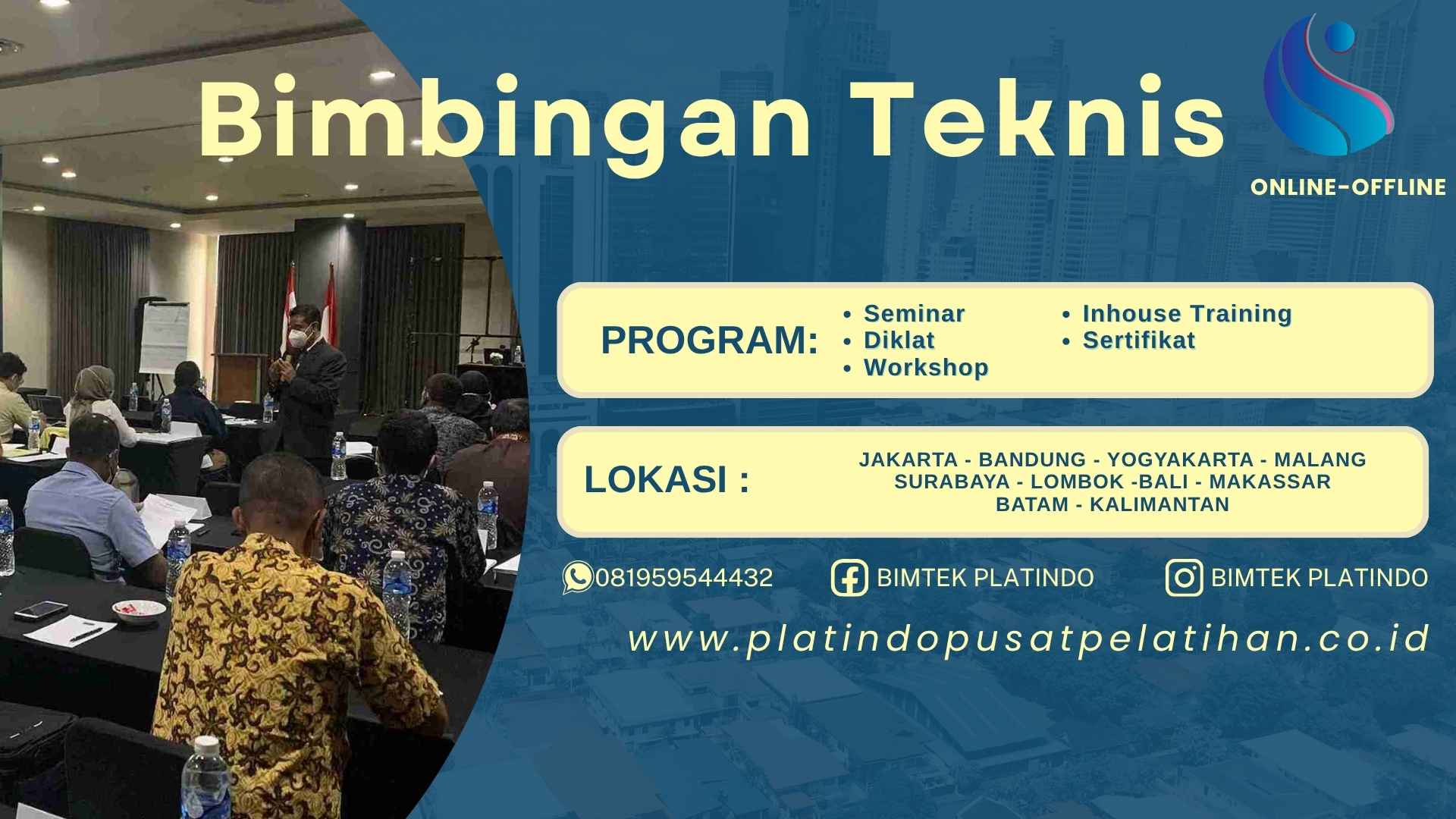 Bimbingan Teknis

ONLINE-OFFLINE

PROGRAM:
• Seminar
• Diklat
• Workshop
• Inhouse Training
• Sertifikat

LOKASI :
JAKARTA - BANDUNG - YOGYAKARTA - MALANG
SURABAYA - LOMBOK -BALI - MAKASSAR
BATAM - KALIMANTAN

081959544432 BIMTEK PLATINDO BIMTEK PLATINDO

www.platindopusatpelatihan.co.id